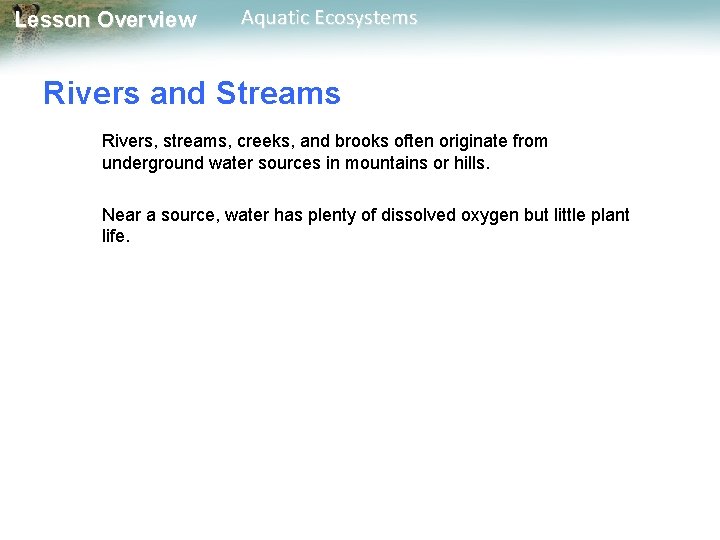 Lesson Overview Aquatic Ecosystems

Rivers and Streams

Rivers, streams, creeks, and brooks often originate from underground water sources in mountains or hills.

Near a source, water has plenty of dissolved oxygen but little plant life.